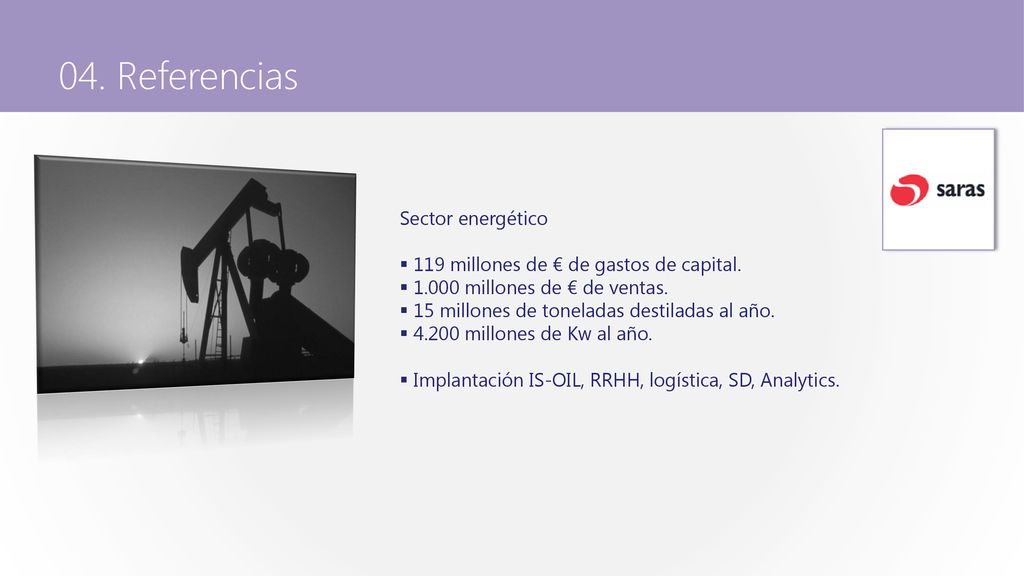 04. Referencias

saras

Sector energético

▪ 119 millones de € de gastos de capital.
▪ 1.000 millones de € de ventas.
▪ 15 millones de toneladas destiladas al año.
▪ 4.200 millones de Kw al año.

▪ Implantación IS-OIL, RRHH, logística, SD, Analytics.